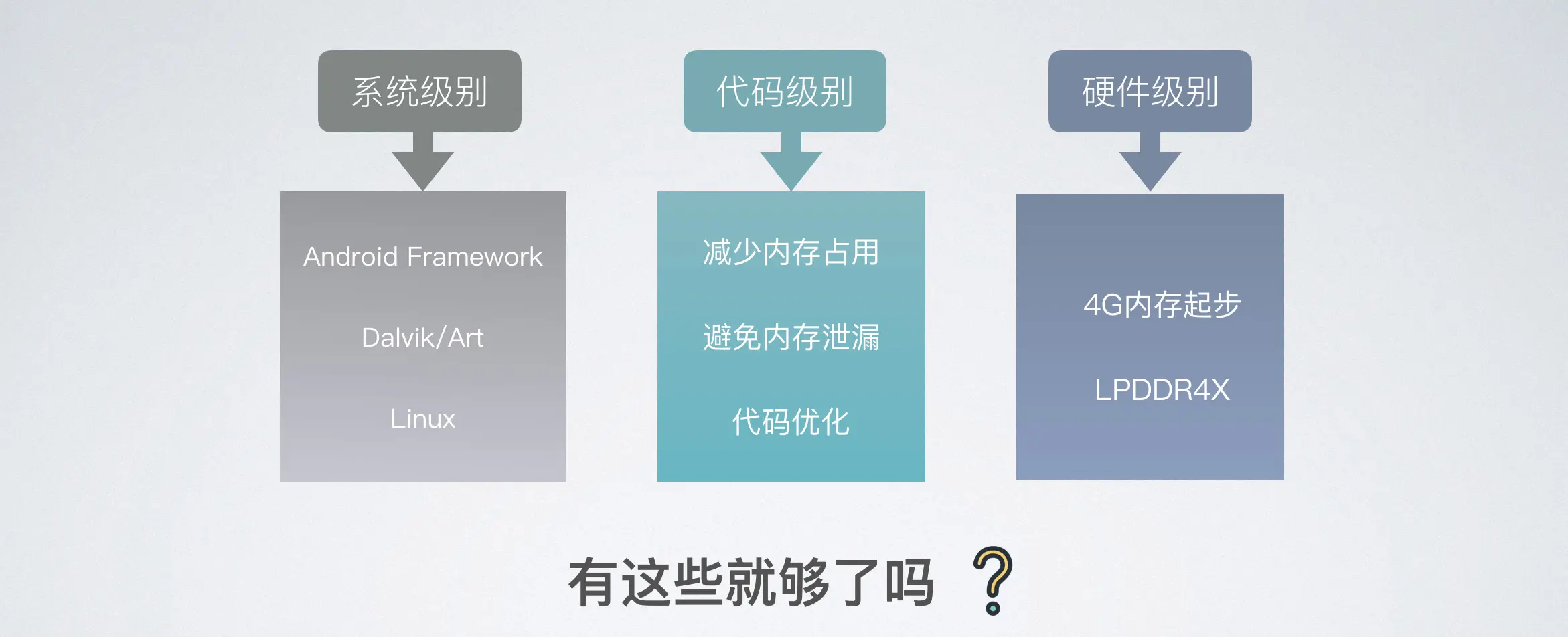 系统级别

Android Framework

Dalvik/Art

Linux

代码级别

减少内存占用

避免内存泄漏

代码优化

硬件级别

4G内存起步

LPDDR4X

有这些就够了吗 ?